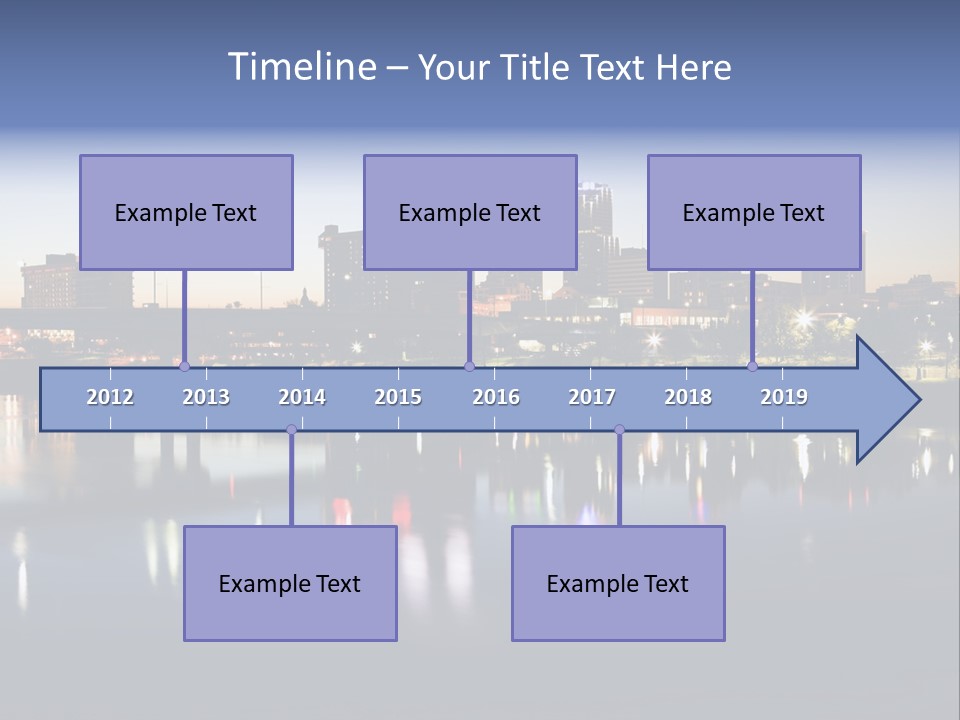 Timeline – Your Title Text Here

Example Text

Example Text

Example Text

2012
2013
2014
2015
2016
2017
2018
2019

Example Text

Example Text